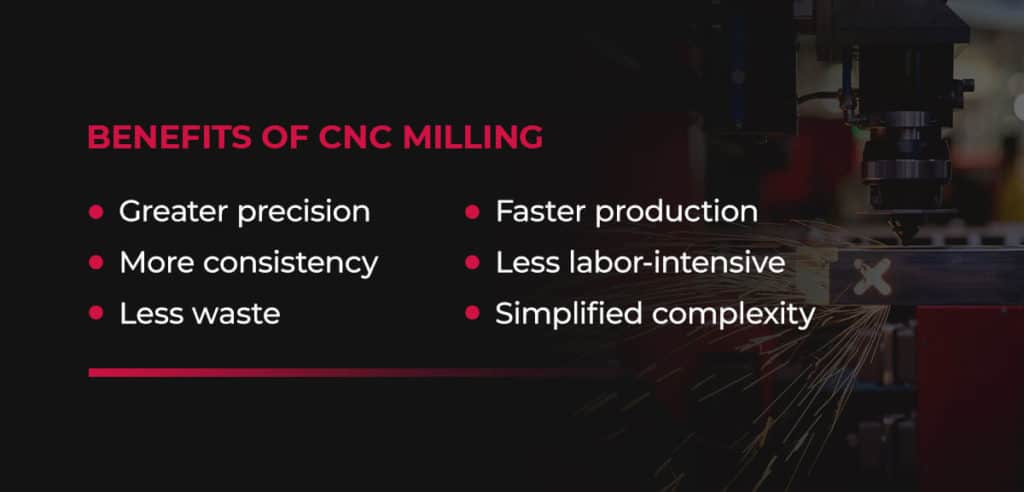 BENEFITS OF CNC MILLING

- Greater precision
- More consistency
- Less waste

- Faster production
- Less labor-intensive
- Simplified complexity